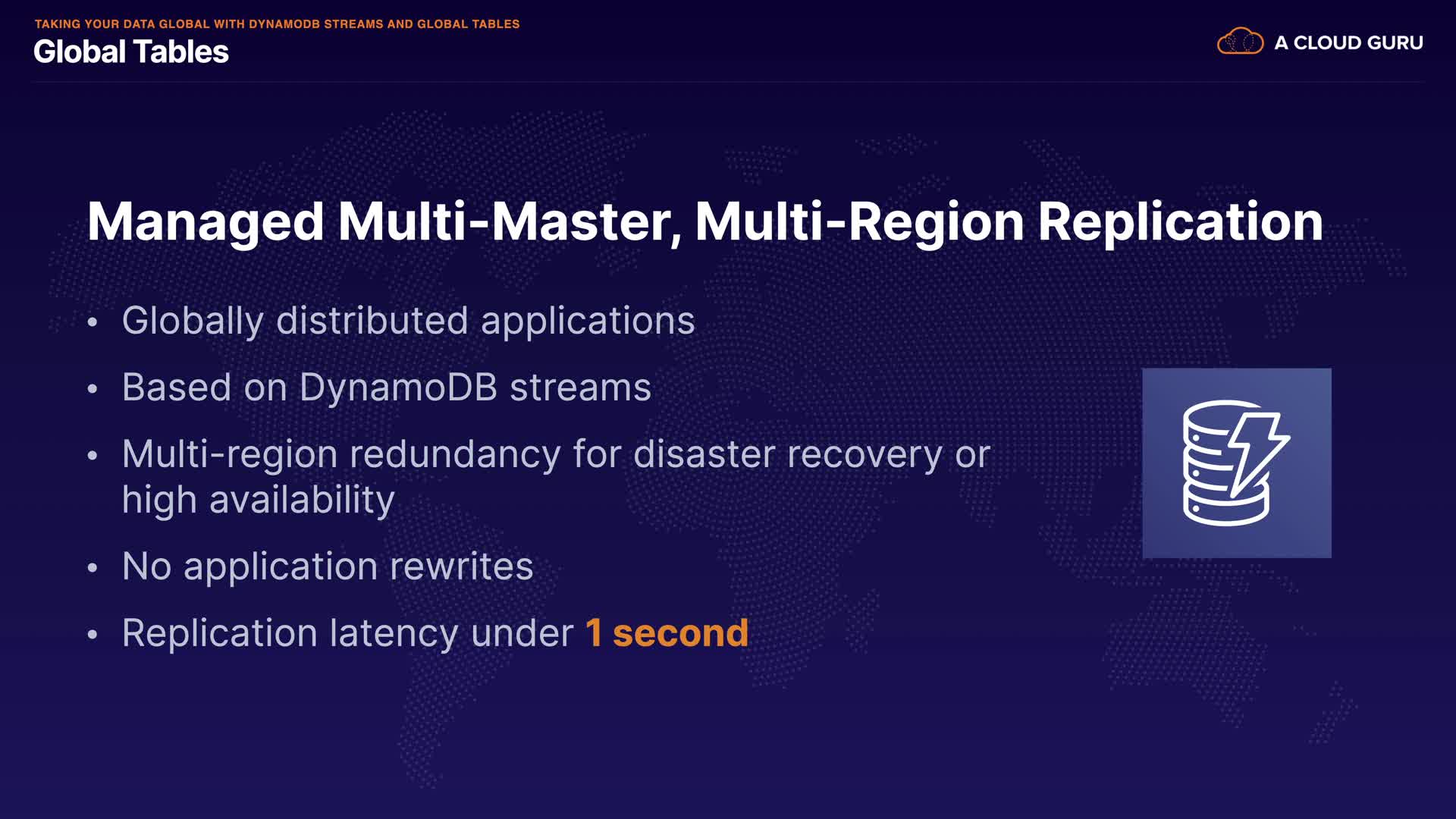 TAKING YOUR DATA GLOBAL WITH DYNAMODB STREAMS AND GLOBAL TABLES
Global Tables

A CLOUD GURU

Managed Multi-Master, Multi-Region Replication

• Globally distributed applications
• Based on DynamoDB streams
• Multi-region redundancy for disaster recovery or high availability
• No application rewrites
• Replication latency under 1 second